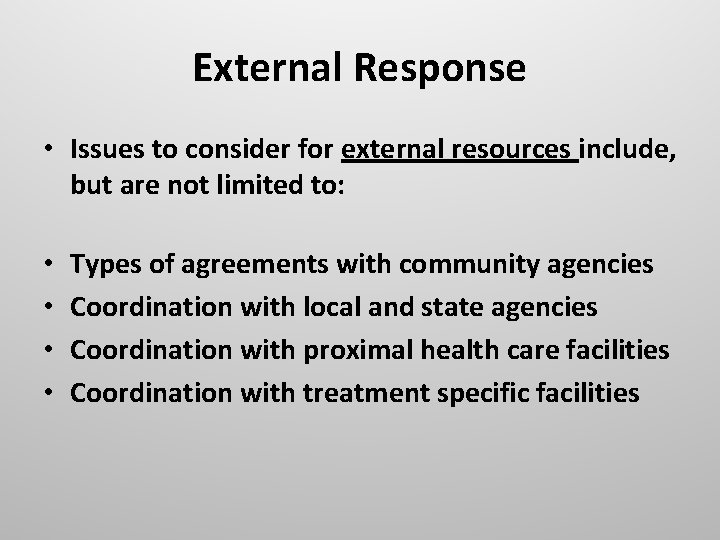 External Response

• Issues to consider for external resources include, but are not limited to:

• Types of agreements with community agencies
• Coordination with local and state agencies
• Coordination with proximal health care facilities
• Coordination with treatment specific facilities